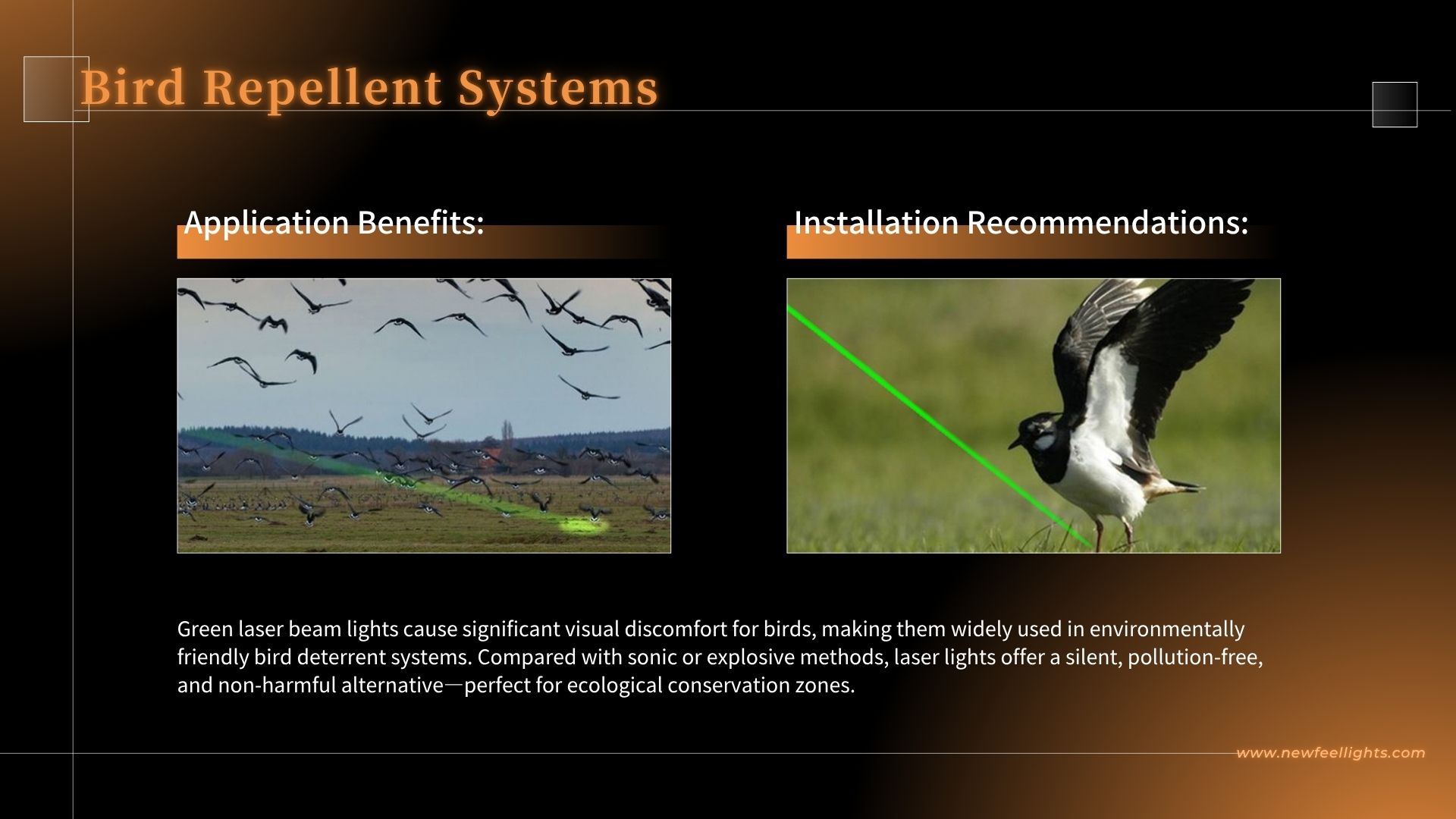 Bird Repellent Systems

Application Benefits:

Installation Recommendations:

Green laser beam lights cause significant visual discomfort for birds, making them widely used in environmentally friendly bird deterrent systems. Compared with sonic or explosive methods, laser lights offer a silent, pollution-free, and non-harmful alternative—perfect for ecological conservation zones.

www.newfeellights.com